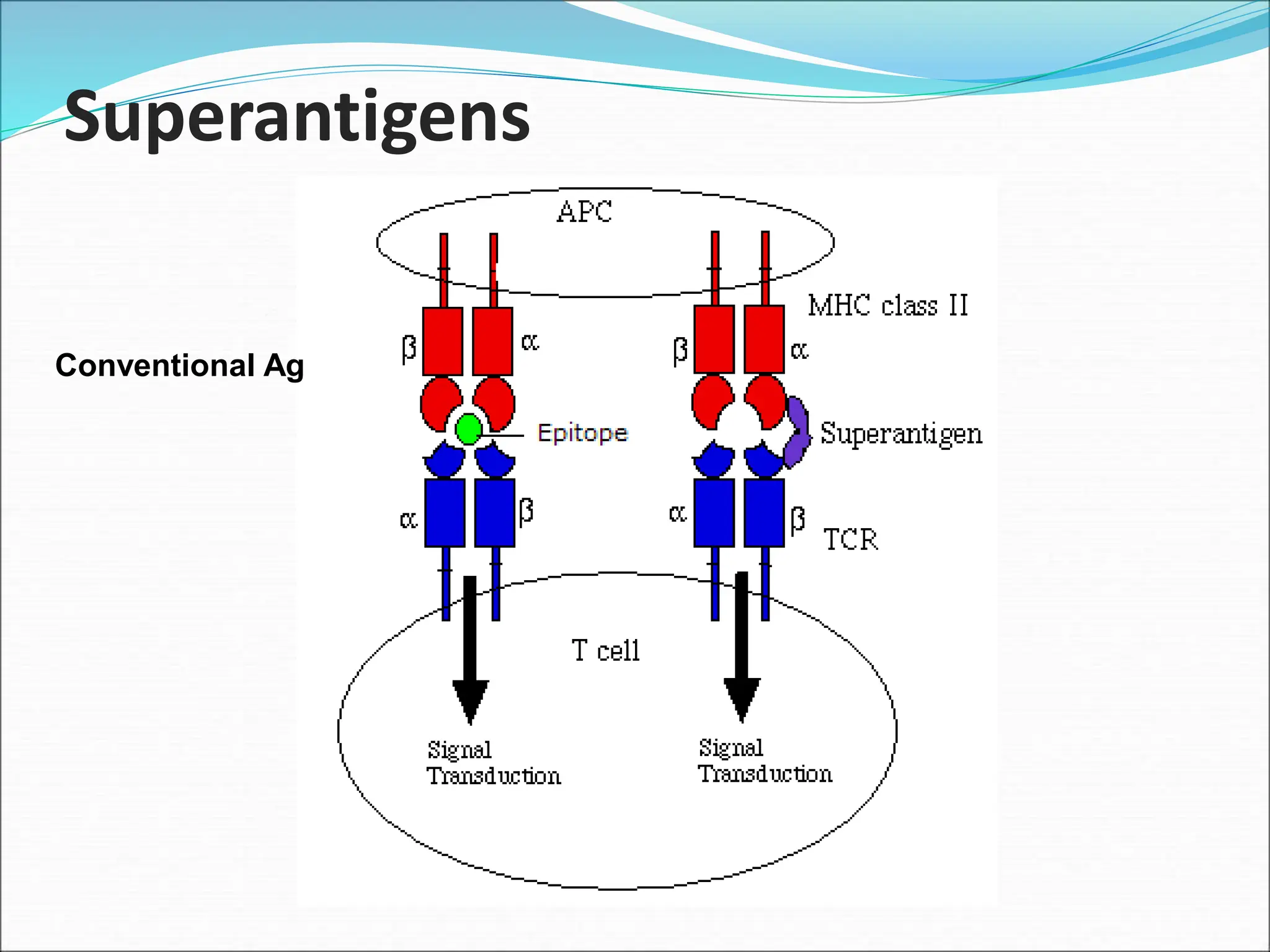 Superantigens

Conventional Ag

APC

MHC class II

β

α

β

α

Epitope

Superantigen

α

β

α

β

TCR

T cell

Signal Transduction

Signal Transduction